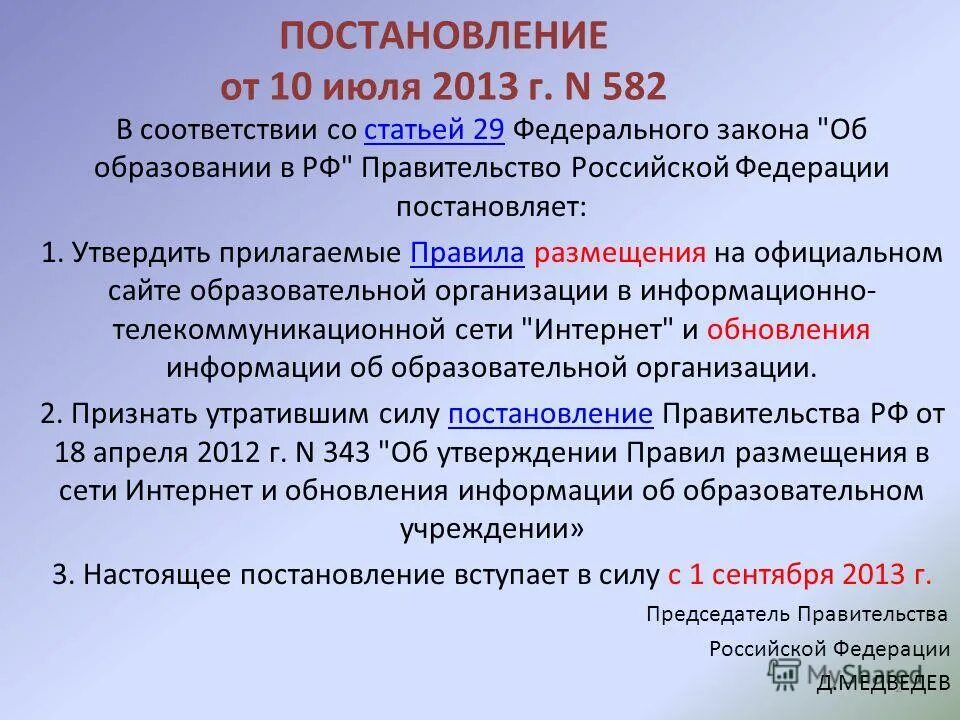 ПОСТАНОВЛЕНИЕ
от 10 июля 2013 г. N 582

В соответствии со статьей 29 Федерального закона "Об образовании в РФ" Правительство Российской Федерации постановляет:

1. Утвердить прилагаемые Правила размещения на официальном сайте образовательной организации в информационно-телекоммуникационной сети "Интернет" и обновления информации об образовательной организации.

2. Признать утратившим силу постановление Правительства РФ от 18 апреля 2012 г. N 343 "Об утверждении Правил размещения в сети Интернет и обновления информации об образовательном учреждении»

3. Настоящее постановление вступает в силу с 1 сентября 2013 г.

Председатель Правительства
Российской Федерации
Д.МЕДВЕДЕВ

MyShared